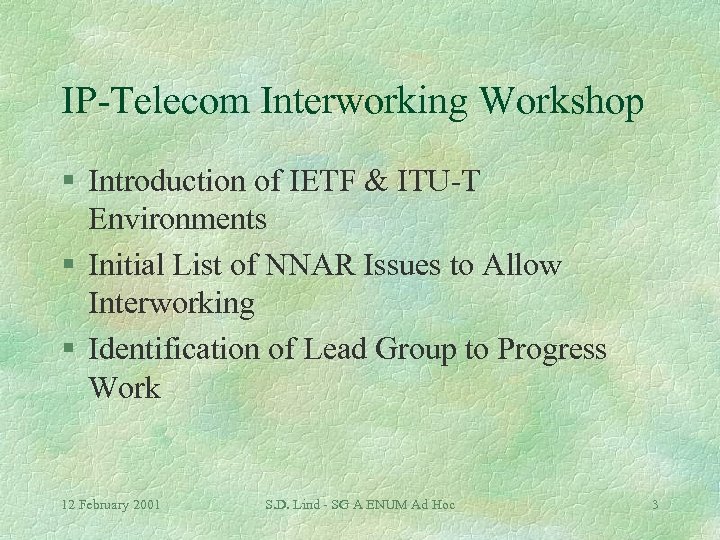 IP-Telecom Interworking Workshop

§ Introduction of IETF & ITU-T Environments

§ Initial List of NNAR Issues to Allow Interworking

§ Identification of Lead Group to Progress Work

12 February 2001

S.D. Lind - SG A ENUM Ad Hoc

3